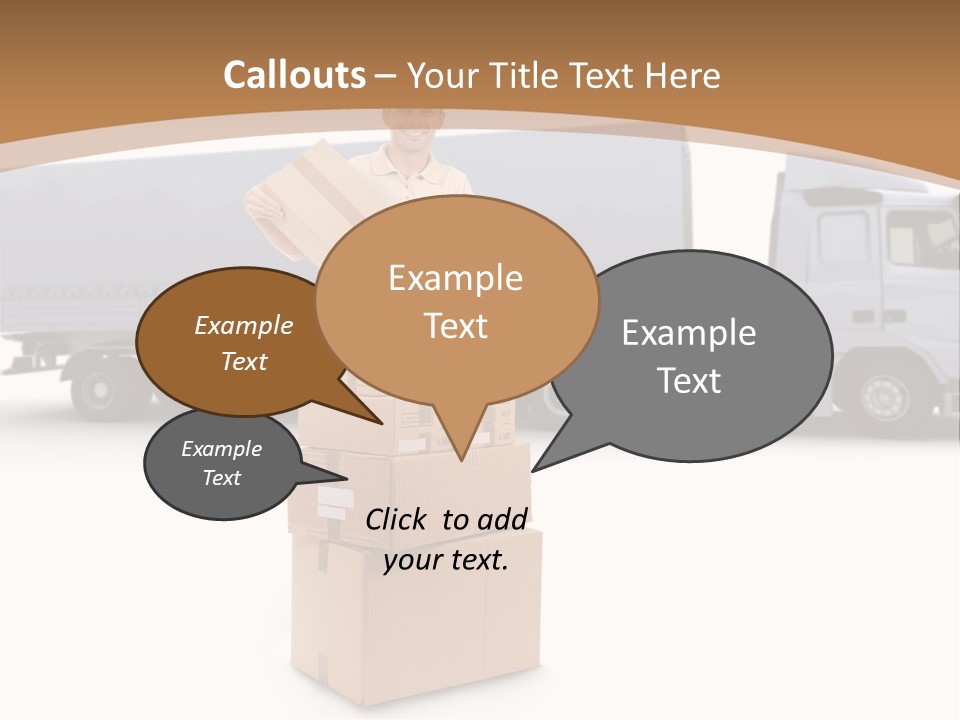 Callouts – Your Title Text Here

Example Text

Example Text

Example Text

Example Text

Click to add your text.